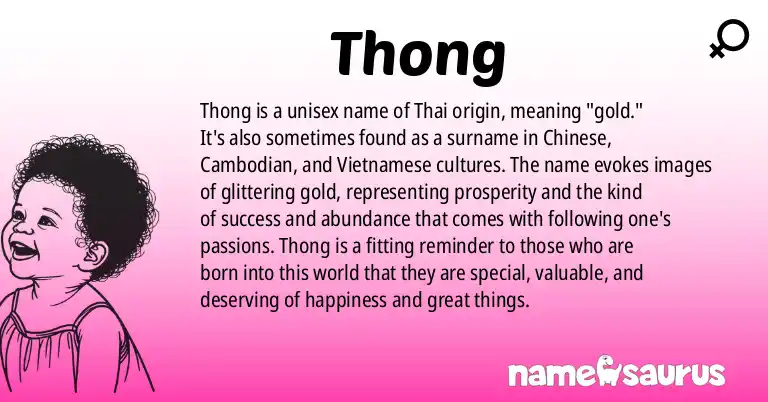 Thong

Thong is a unisex name of Thai origin, meaning "gold." It's also sometimes found as a surname in Chinese, Cambodian, and Vietnamese cultures. The name evokes images of glittering gold, representing prosperity and the kind of success and abundance that comes with following one's passions. Thong is a fitting reminder to those who are born into this world that they are special, valuable, and deserving of happiness and great things.

namesaurus